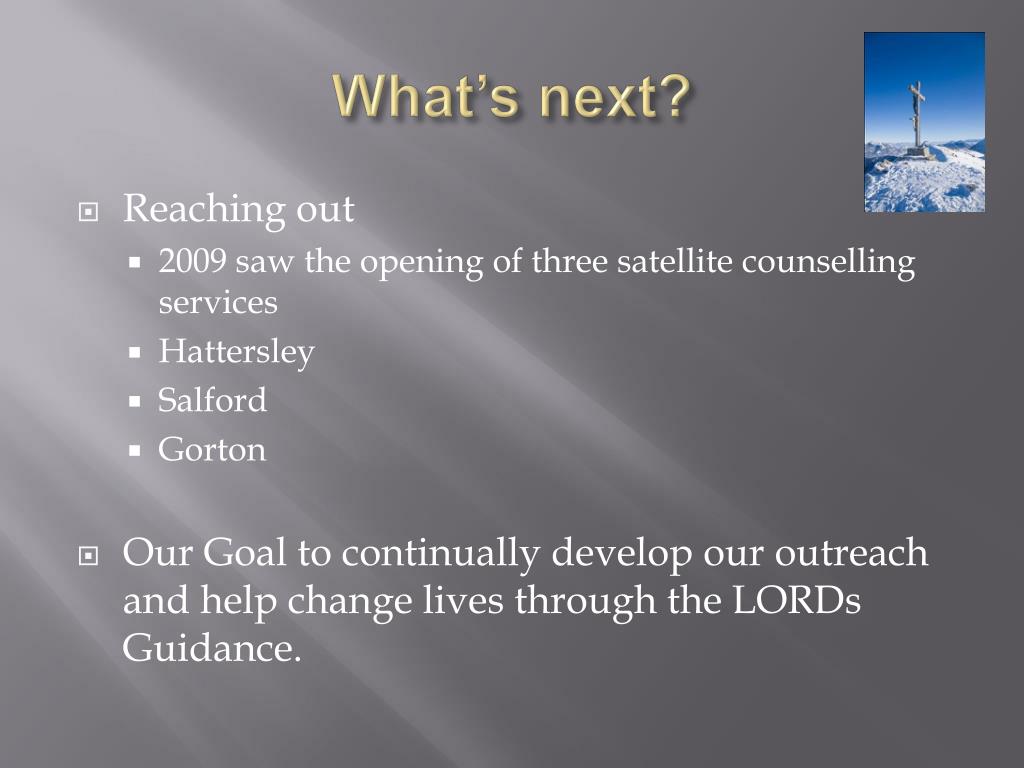 What's next?

Reaching out

2009 saw the opening of three satellite counselling services

Hattersley

Salford

Gorton

Our Goal to continually develop our outreach and help change lives through the LORDs Guidance.